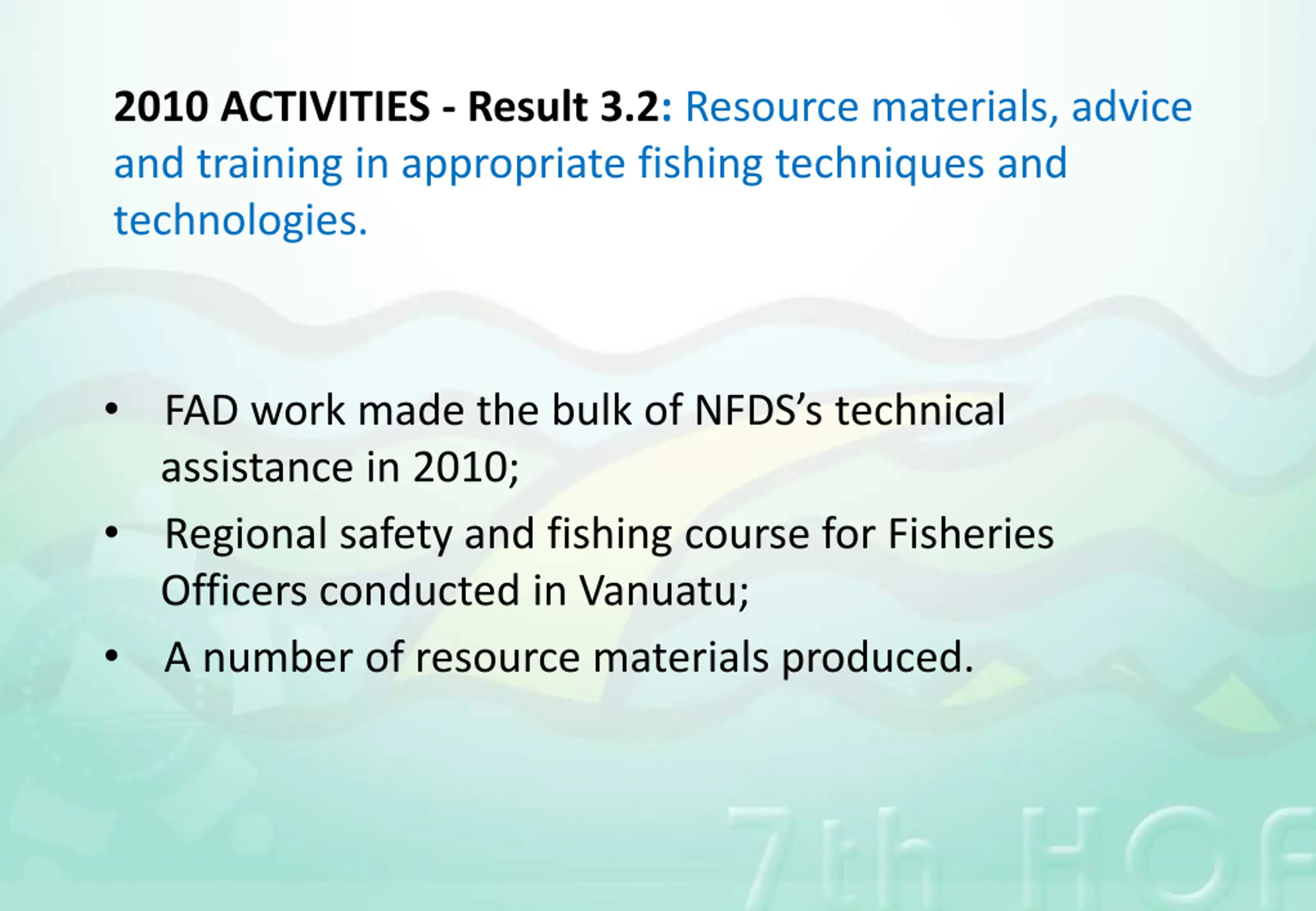 2010 ACTIVITIES - Result 3.2: Resource materials, advice and training in appropriate fishing techniques and technologies.

• FAD work made the bulk of NFDS's technical assistance in 2010;
• Regional safety and fishing course for Fisheries Officers conducted in Vanuatu;
• A number of resource materials produced.

7th HOF